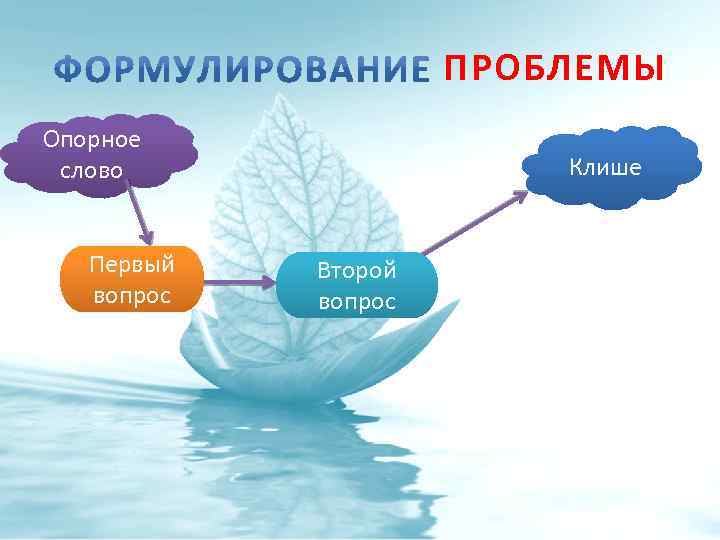 ФОРМУЛИРОВАНИЕ ПРОБЛЕМЫ

Опорное слово

Первый вопрос

Второй вопрос

Клише